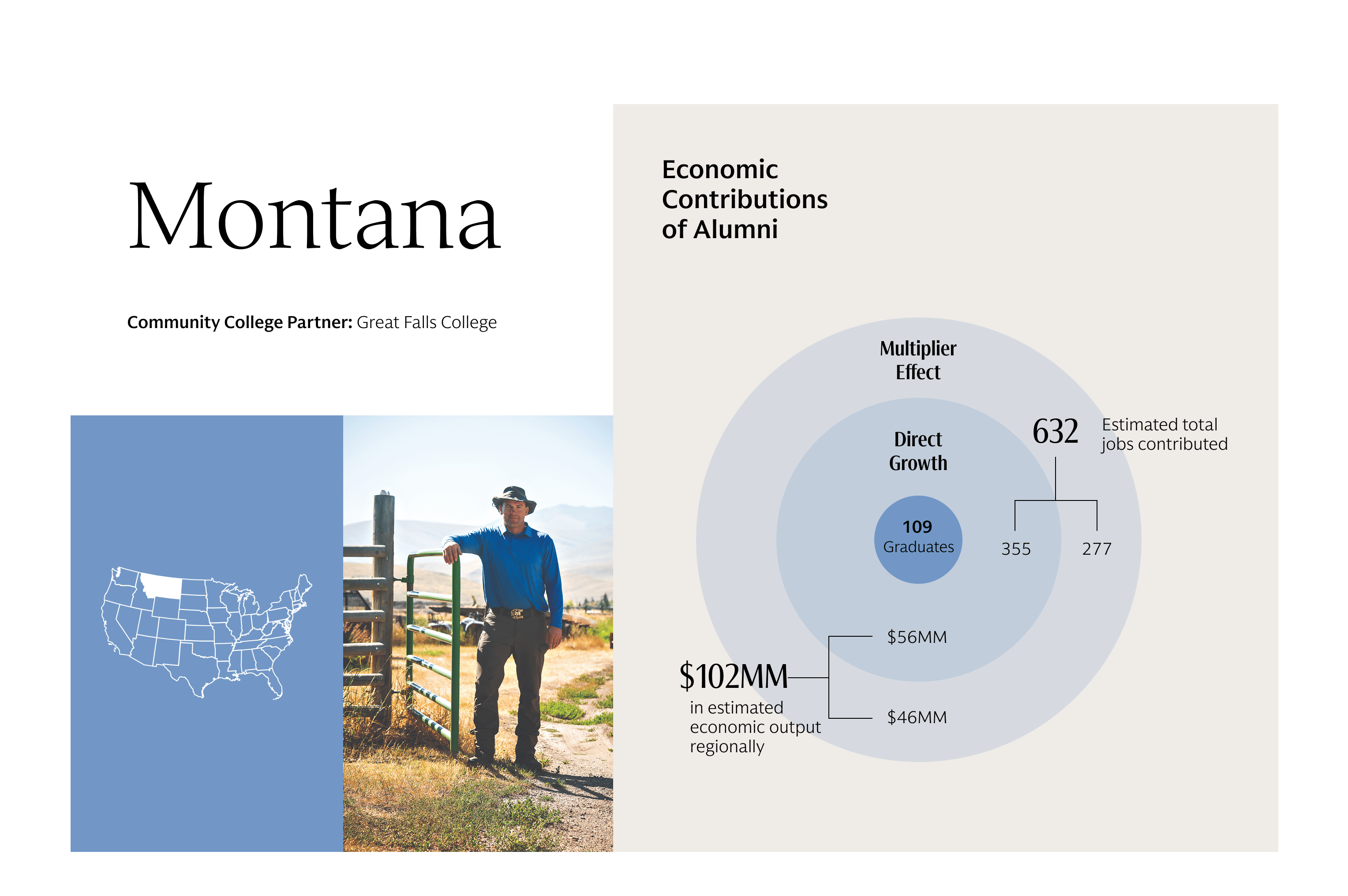 Montana

Community College Partner: Great Falls College

Economic Contributions of Alumni

Multiplier Effect

Direct Growth

109 Graduates

632 Estimated total jobs contributed

355

277

$56MM

$102MM in estimated economic output regionally

$46MM